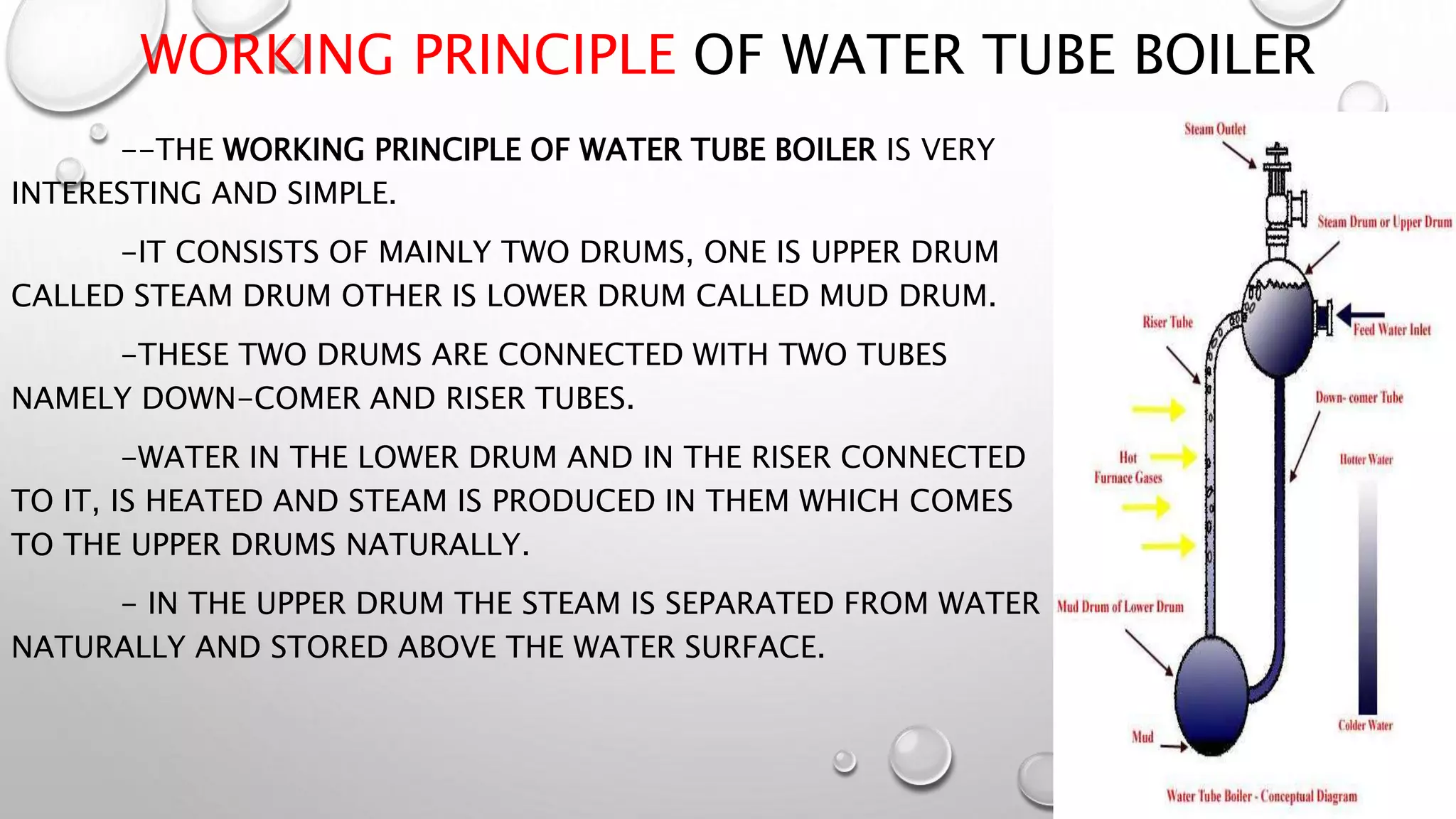 WORKING PRINCIPLE OF WATER TUBE BOILER

--THE WORKING PRINCIPLE OF WATER TUBE BOILER IS VERY INTERESTING AND SIMPLE.

-IT CONSISTS OF MAINLY TWO DRUMS, ONE IS UPPER DRUM CALLED STEAM DRUM OTHER IS LOWER DRUM CALLED MUD DRUM.

-THESE TWO DRUMS ARE CONNECTED WITH TWO TUBES NAMELY DOWN-COMER AND RISER TUBES.

-WATER IN THE LOWER DRUM AND IN THE RISER CONNECTED TO IT, IS HEATED AND STEAM IS PRODUCED IN THEM WHICH COMES TO THE UPPER DRUMS NATURALLY.

- IN THE UPPER DRUM THE STEAM IS SEPARATED FROM WATER NATURALLY AND STORED ABOVE THE WATER SURFACE.

Steam Outlet
Steam Drum or Upper Drum
Riser Tube
Feed Water Inlet
Down- comer Tube
Hot Furnace Gases
Hotter Water
Mud Drum of Lower Drum
Colder Water
Mud
Water Tube Boiler - Conceptual Diagram